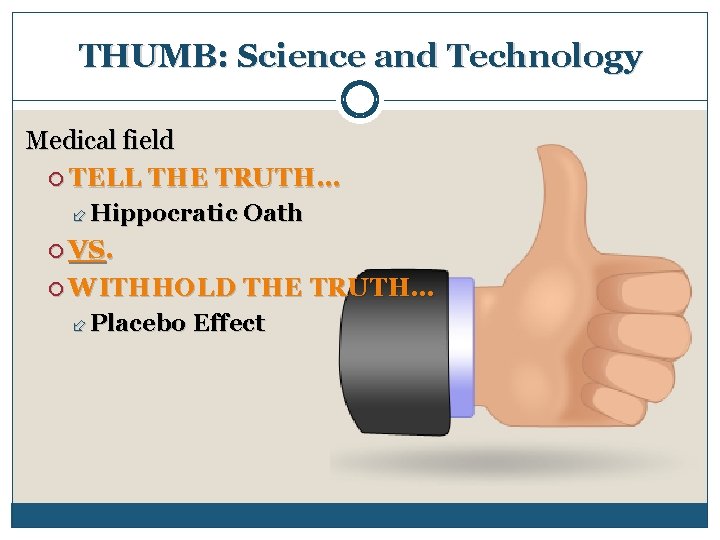 THUMB: Science and Technology

Medical field

TELL THE TRUTH…

Hippocratic Oath

VS.

WITHHOLD THE TRUTH…

Placebo Effect